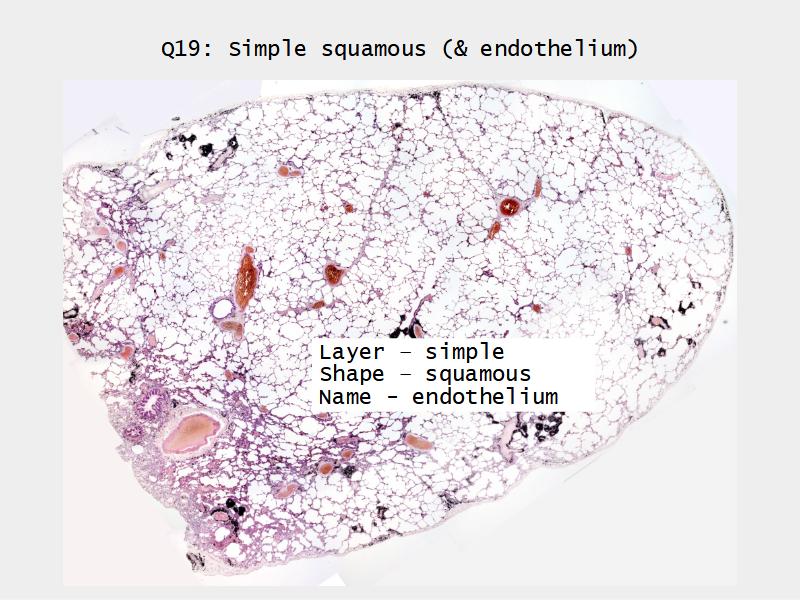 Q19: Simple squamous (& endothelium)

Layer – simple
Shape – squamous
Name - endothelium